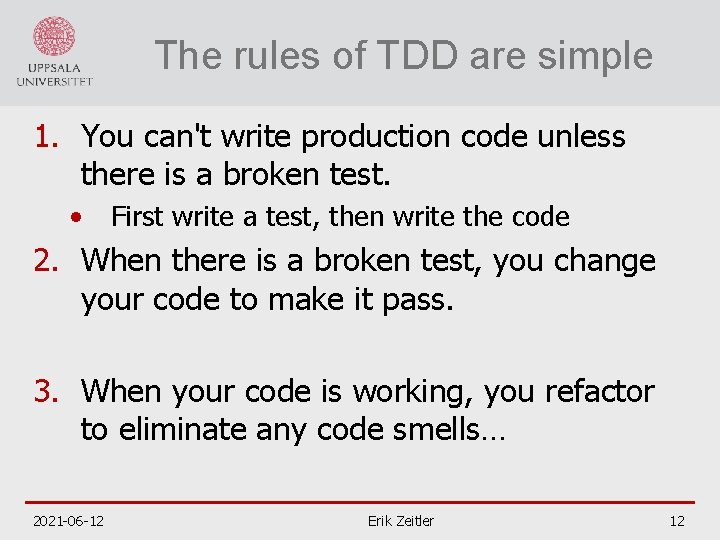 UPPSALA UNIVERSITET

The rules of TDD are simple

1. You can't write production code unless there is a broken test.
• First write a test, then write the code
2. When there is a broken test, you change your code to make it pass.

3. When your code is working, you refactor to eliminate any code smells…

2021-06-12 Erik Zeitler 12